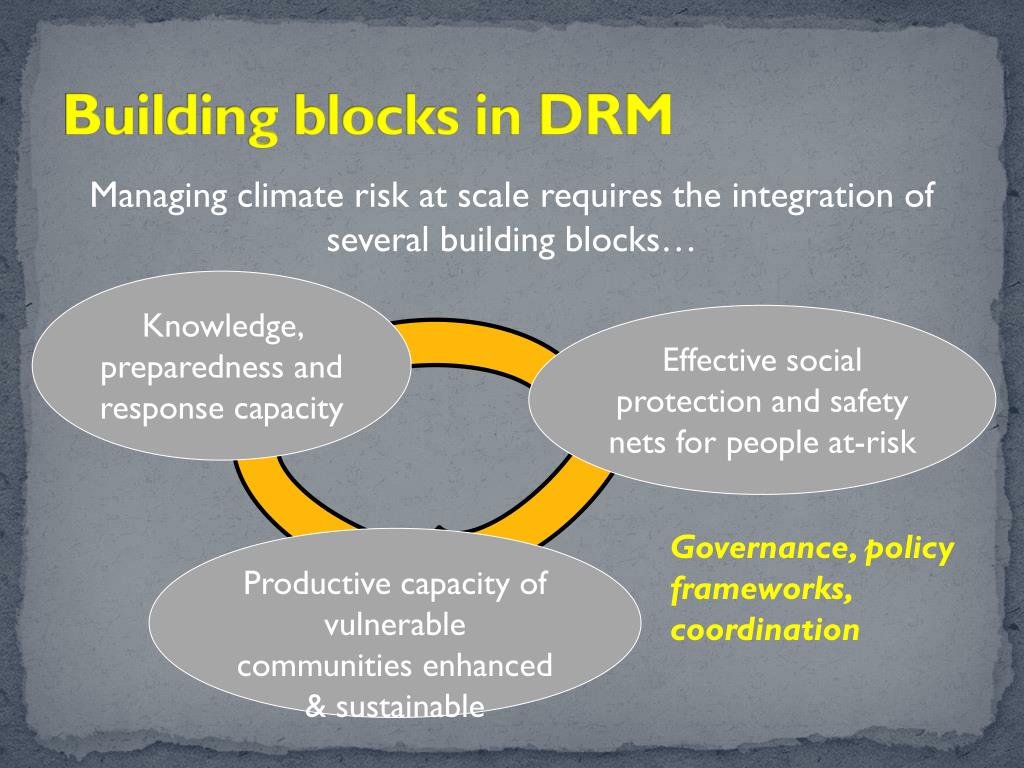 Building blocks in DRM

Managing climate risk at scale requires the integration of several building blocks…

Knowledge, preparedness and response capacity

Effective social protection and safety nets for people at-risk

Productive capacity of vulnerable communities enhanced & sustainable

Governance, policy frameworks, coordination